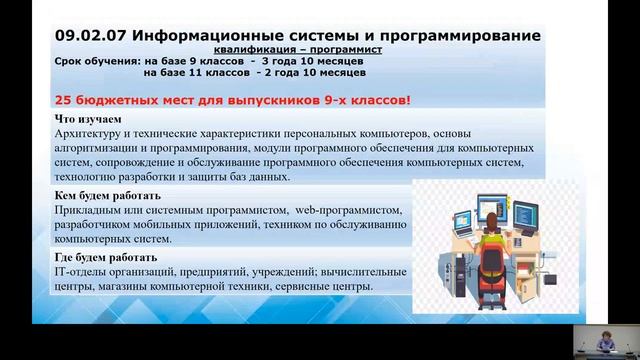 09.02.07 Информационные системы и программирование
квалификация – программист
Срок обучения: на базе 9 классов - 3 года 10 месяцев
на базе 11 классов - 2 года 10 месяцев

25 бюджетных мест для выпускников 9-х классов!

Что изучаем
Архитектуру и технические характеристики персональных компьютеров, основы алгоритмизации и программирования, модули программного обеспечения для компьютерных систем, сопровождение и обслуживание программного обеспечения компьютерных систем, технологию разработки и защиты баз данных.

Кем будем работать
Прикладным или системным программистом, web-программистом, разработчиком мобильных приложений, техником по обслуживанию компьютерных систем.

Где будем работать
IT-отделы организаций, предприятий, учреждений; вычислительные центры, магазины компьютерной техники, сервисные центры.